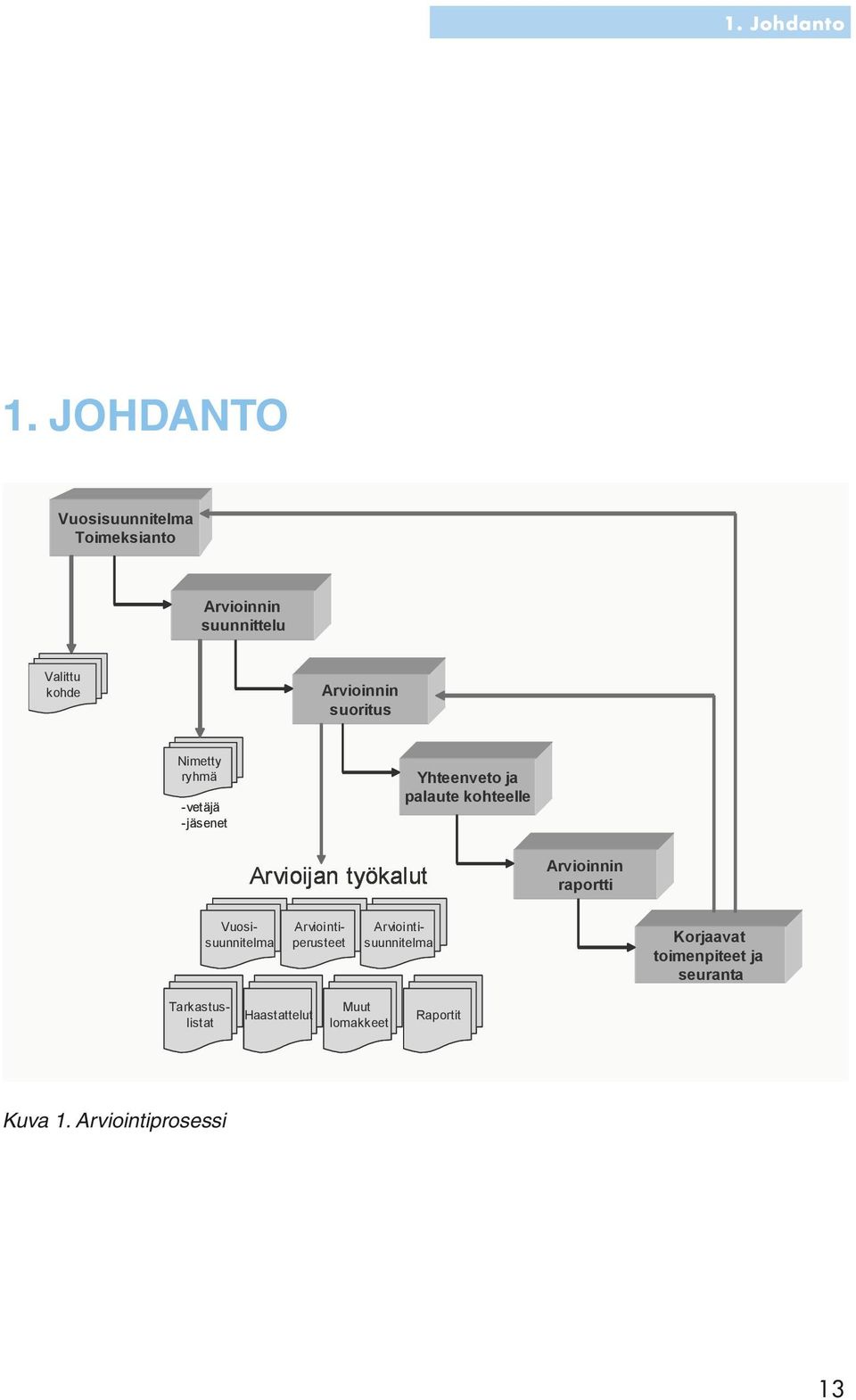 1. Johdanto

1. JOHDANTO

Vuosisuunnitelma
Toimeksianto

Arvioinnin suunnittelu

Valittu kohde

Arvioinnin suoritus

Nimetty ryhmä
-vetäjä
-jäsenet

Yhteenveto ja palaute kohteelle

Arvioijan työkalut

Arvioinnin raportti

Vuosi-suunnitelma

Arviointi-perusteet

Arviointi-suunnitelma

Korjaavat toimenpiteet ja seuranta

Tarkastus-listat

Haastattelut

Muut lomakkeet

Raportit

Kuva 1. Arviointiprosessi

13